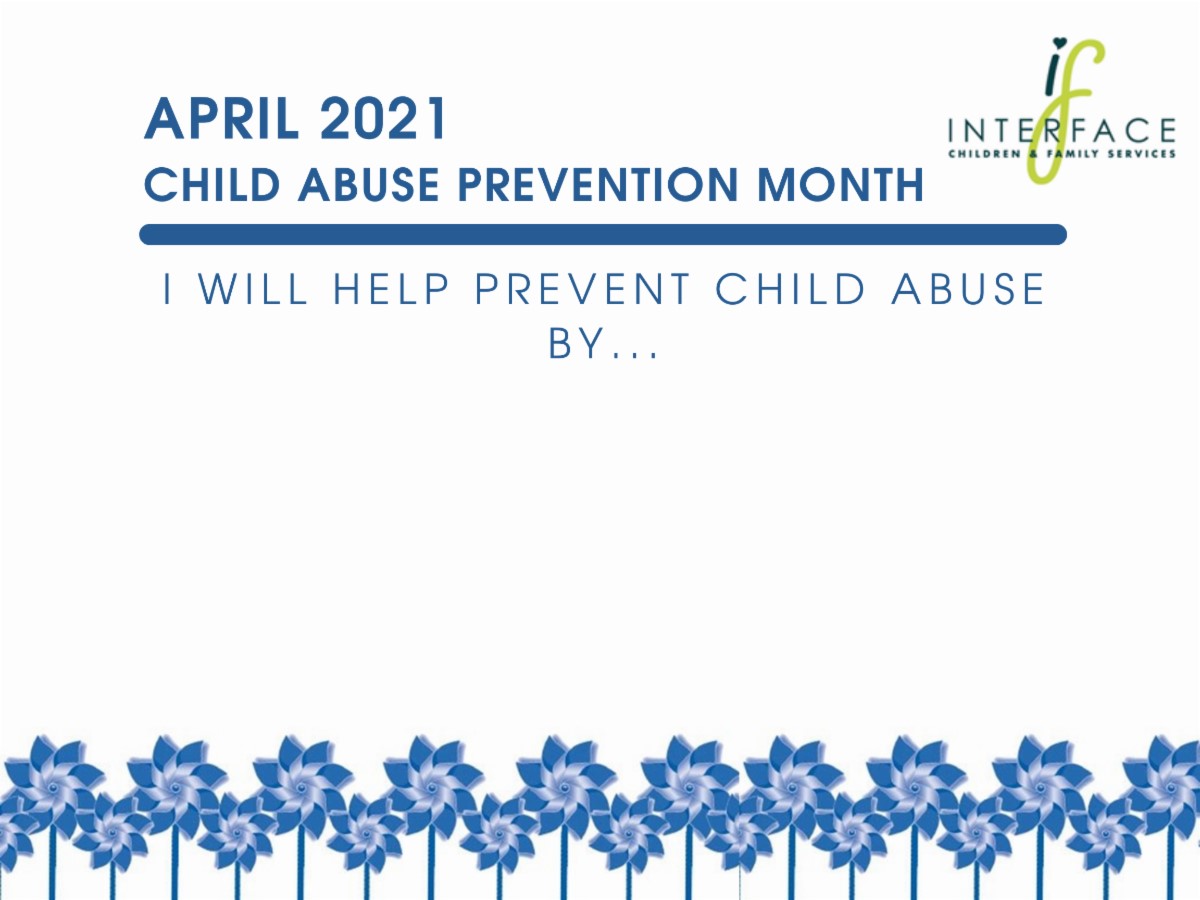 APRIL 2021
CHILD ABUSE PREVENTION MONTH

if
INTERFACE
CHILDREN & FAMILY SERVICES

I WILL HELP PREVENT CHILD ABUSE BY...